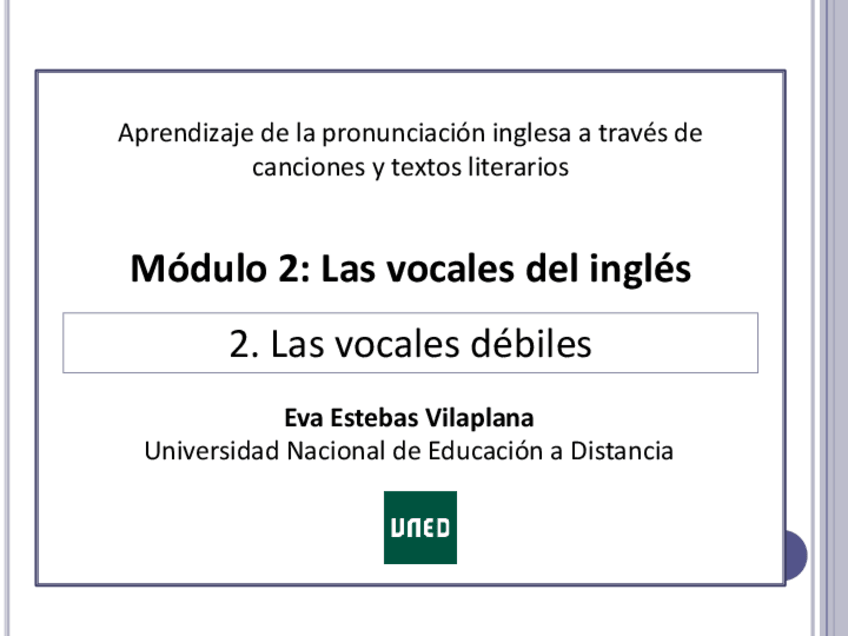 Aprendizaje de la pronunciación inglesa a través de canciones y textos literarios

Módulo 2: Las vocales del inglés

2. Las vocales débiles

Eva Estebas Vilaplana
Universidad Nacional de Educación a Distancia

UNED